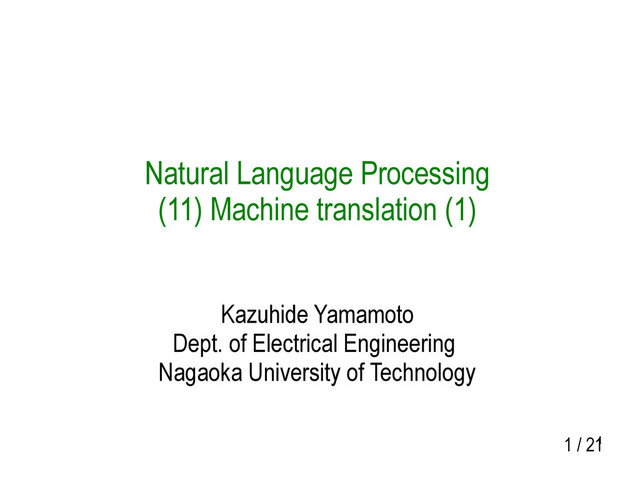 Natural Language Processing
(11) Machine translation (1)

Kazuhide Yamamoto
Dept. of Electrical Engineering
Nagaoka University of Technology

1 / 21